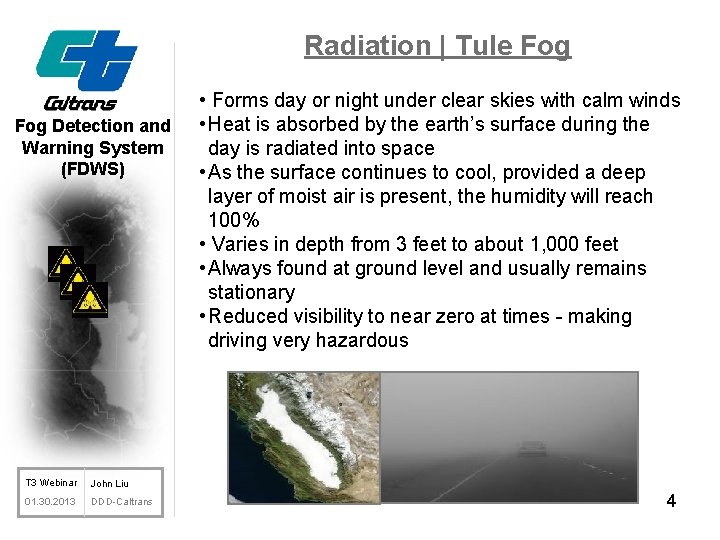 Caltrans

Fog Detection and Warning System (FDWS)

Radiation | Tule Fog

• Forms day or night under clear skies with calm winds
• Heat is absorbed by the earth's surface during the day is radiated into space
• As the surface continues to cool, provided a deep layer of moist air is present, the humidity will reach 100%
• Varies in depth from 3 feet to about 1,000 feet
• Always found at ground level and usually remains stationary
• Reduced visibility to near zero at times - making driving very hazardous

| T3 Webinar | John Liu |
|---|---|
| 01.30.2013 | DDD-Caltrans |

4